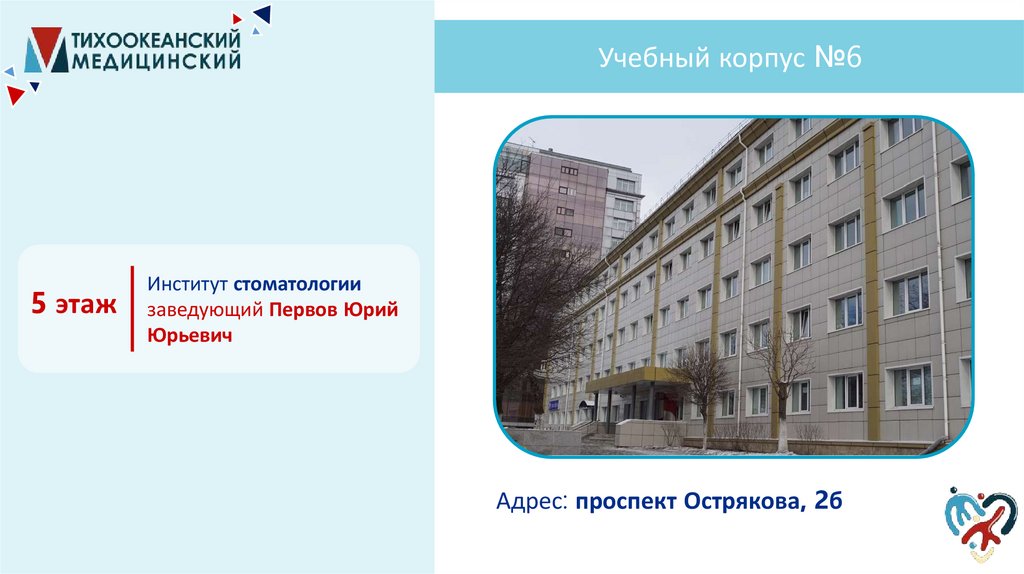 ТИХООКЕАНСКИЙ МЕДИЦИНСКИЙ

Учебный корпус №6

5 этаж

Институт стоматологии заведующий Первов Юрий Юрьевич

Адрес: проспект Острякова, 2б